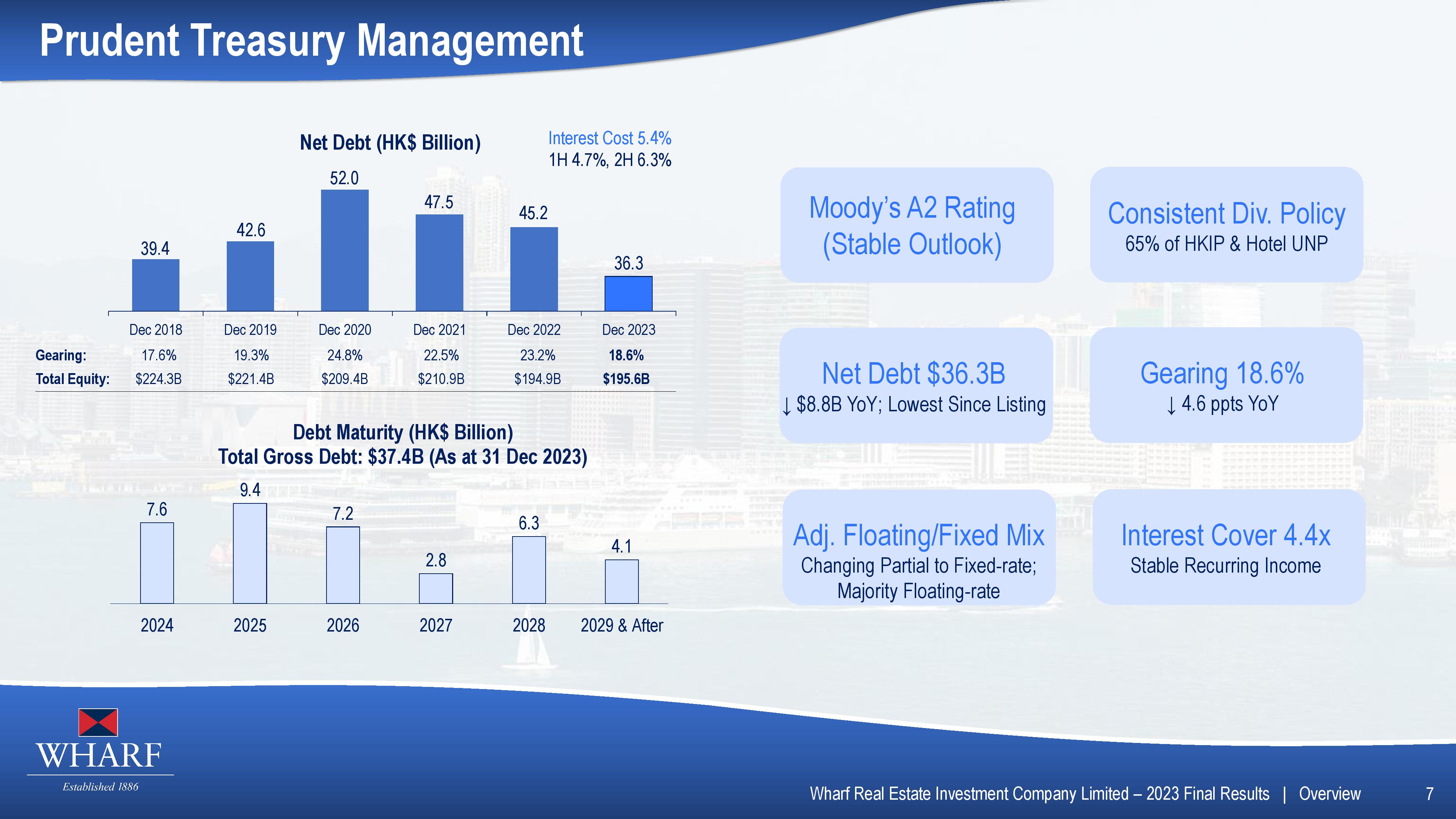 Prudent Treasury Management

Net Debt (HK$ Billion)

Interest Cost 5.4%
1H 4.7%, 2H 6.3%

39.4 42.6 52.0 47.5 45.2 36.3

| | Dec 2018 | Dec 2019 | Dec 2020 | Dec 2021 | Dec 2022 | Dec 2023 |
|---|---|---|---|---|---|---|
| Gearing: | 17.6% | 19.3% | 24.8% | 22.5% | 23.2% | 18.6% |
| Total Equity: | $224.3B | $221.4B | $209.4B | $210.9B | $194.9B | $195.6B |

Debt Maturity (HK$ Billion)
Total Gross Debt: $37.4B (As at 31 Dec 2023)

7.6 9.4 7.2 2.8 6.3 4.1

2024 2025 2026 2027 2028 2029 & After

Moody's A2 Rating (Stable Outlook)

Consistent Div. Policy
65% of HKIP & Hotel UNP

Net Debt $36.3B
↓ $8.8B YoY; Lowest Since Listing

Gearing 18.6%
↓ 4.6 ppts YoY

Adj. Floating/Fixed Mix
Changing Partial to Fixed-rate; Majority Floating-rate

Interest Cover 4.4x
Stable Recurring Income

WHARF
Established 1886

Wharf Real Estate Investment Company Limited – 2023 Final Results | Overview 7